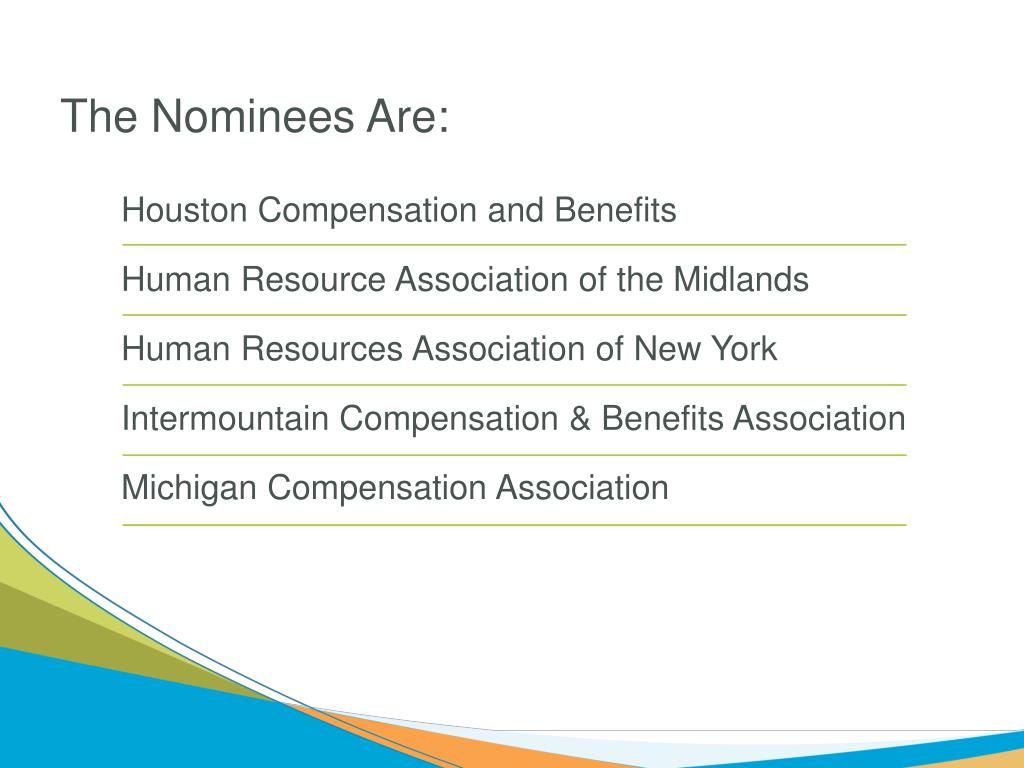 The Nominees Are:

Houston Compensation and Benefits

Human Resource Association of the Midlands

Human Resources Association of New York

Intermountain Compensation & Benefits Association

Michigan Compensation Association